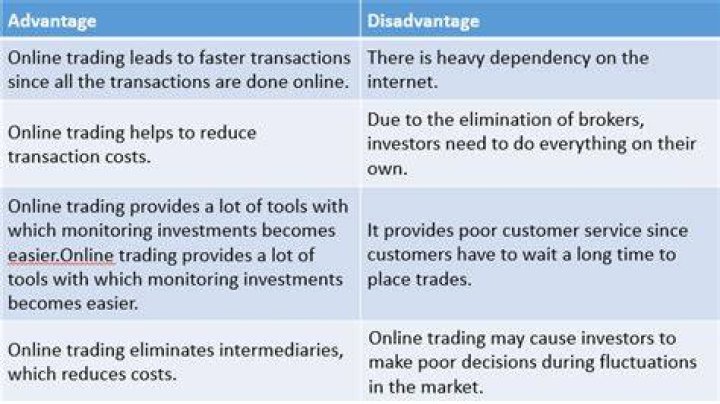 | Advantage | Disadvantage |
|---|---|
| Online trading leads to faster transactions since all the transactions are done online. | There is heavy dependency on the internet. |
| Online trading helps to reduce transaction costs. | Due to the elimination of brokers, investors need to do everything on their own. |
| Online trading provides a lot of tools with which monitoring investments becomes easier.Online trading provides a lot of tools with which monitoring investments becomes easier. | It provides poor customer service since customers have to wait a long time to place trades. |
| Online trading eliminates intermediaries, which reduces costs. | Online trading may cause investors to make poor decisions during fluctuations in the market. |